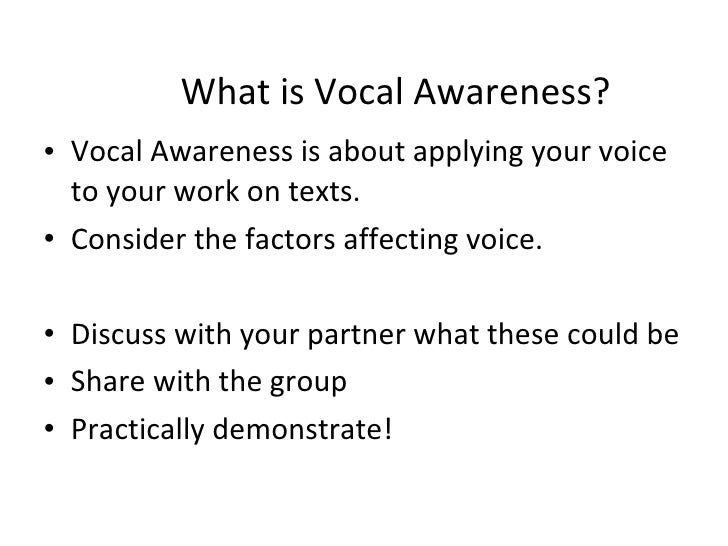 What is Vocal Awareness?

• Vocal Awareness is about applying your voice to your work on texts.
• Consider the factors affecting voice.

• Discuss with your partner what these could be
• Share with the group
• Practically demonstrate!